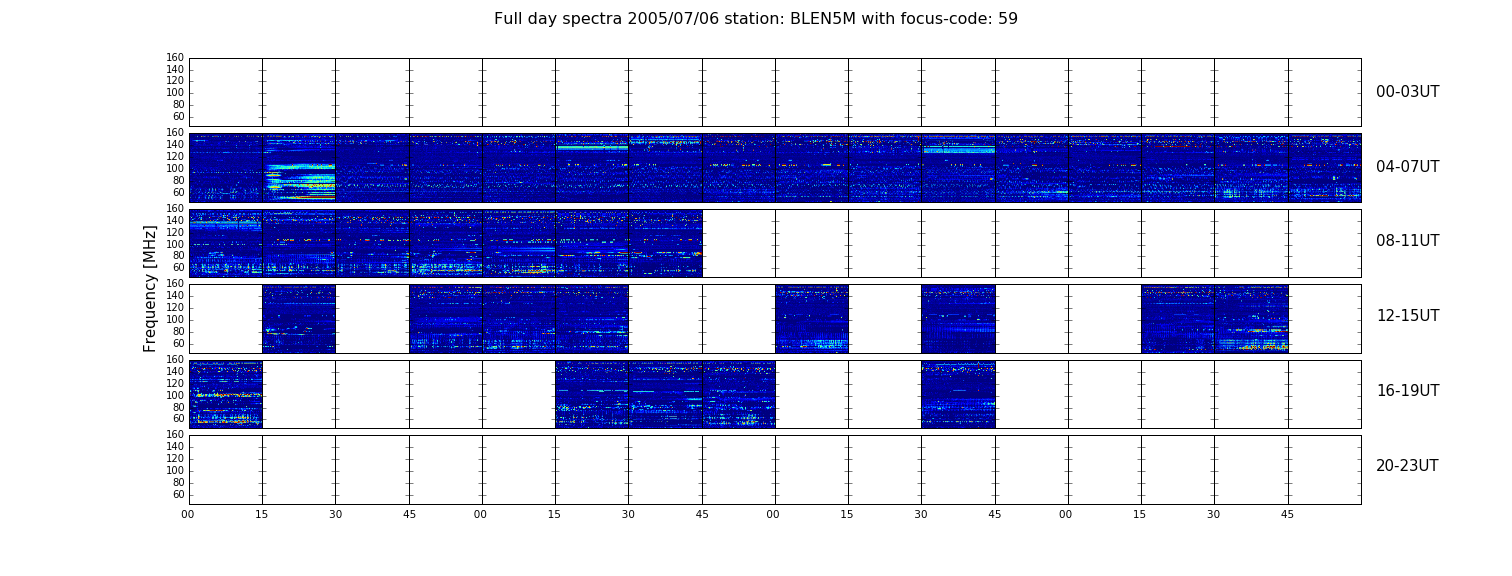 Full day spectra 2005/07/06 station: BLEN5M with focus-code: 59

160
140
120
100
80
60

00-03UT

160
140
120
100
80
60

04-07UT

160
140
120
100
80
60

08-11UT

Frequency [MHz]

160
140
120
100
80
60

12-15UT

160
140
120
100
80
60

16-19UT

160
140
120
100
80
60

20-23UT

00 15 30 45 00 15 30 45 00 15 30 45 00 15 30 45